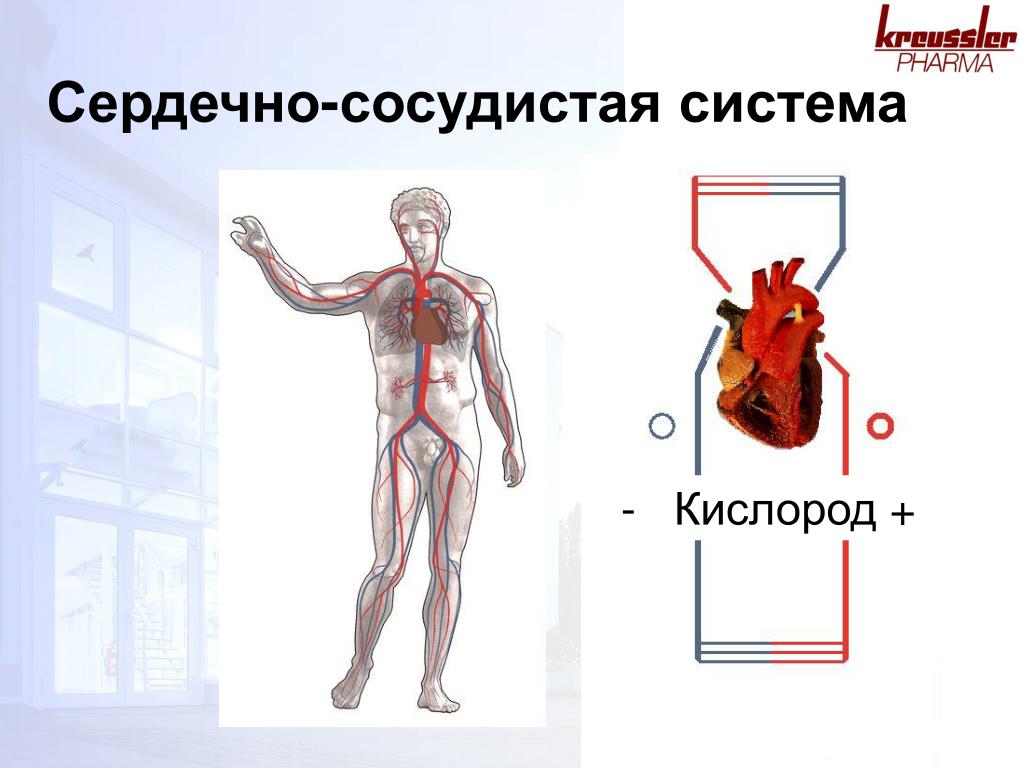 kreussler
PHARMA

Сердечно-сосудистая система

- Кислород +